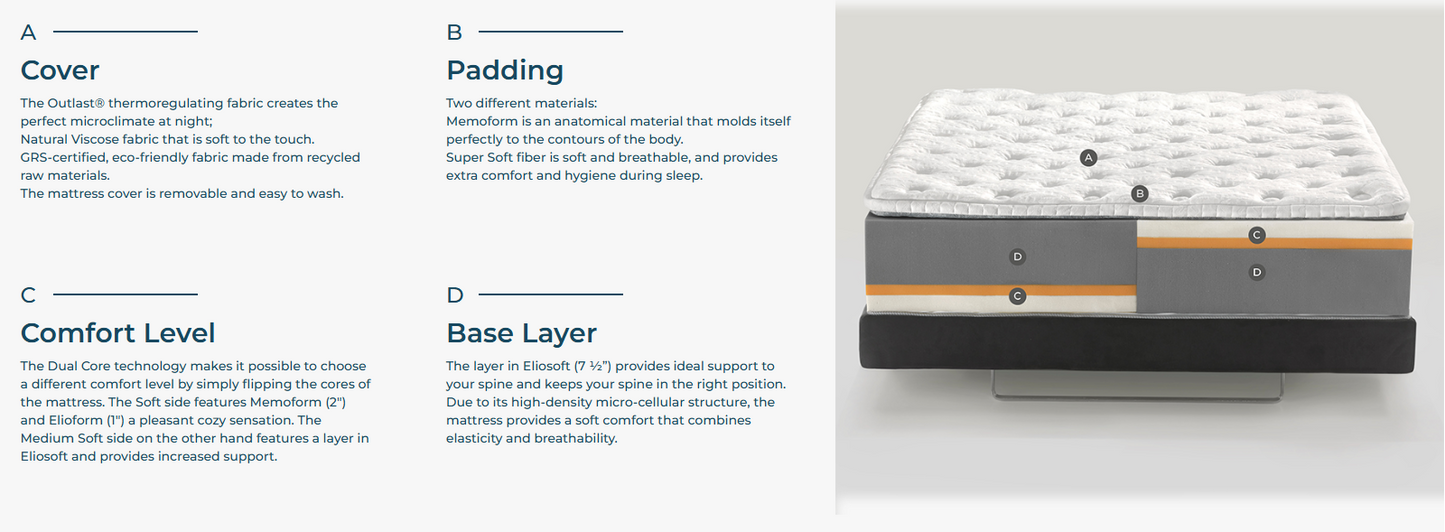 A

Cover

The Outlast® thermoregulating fabric creates the perfect microclimate at night;
Natural Viscose fabric that is soft to the touch.
GRS-certified, eco-friendly fabric made from recycled raw materials.
The mattress cover is removable and easy to wash.

B

Padding

Two different materials:
Memoform is an anatomical material that molds itself perfectly to the contours of the body.
Super Soft fiber is soft and breathable, and provides extra comfort and hygiene during sleep.

C

Comfort Level

The Dual Core technology makes it possible to choose a different comfort level by simply flipping the cores of the mattress. The Soft side features Memoform (2") and Elioform (1") a pleasant cozy sensation. The Medium Soft side on the other hand features a layer in Eliosoft and provides increased support.

D

Base Layer

The layer in Eliosoft (7 ½") provides ideal support to your spine and keeps your spine in the right position. Due to its high-density micro-cellular structure, the mattress provides a soft comfort that combines elasticity and breathability.

A
B
C
D
D
C